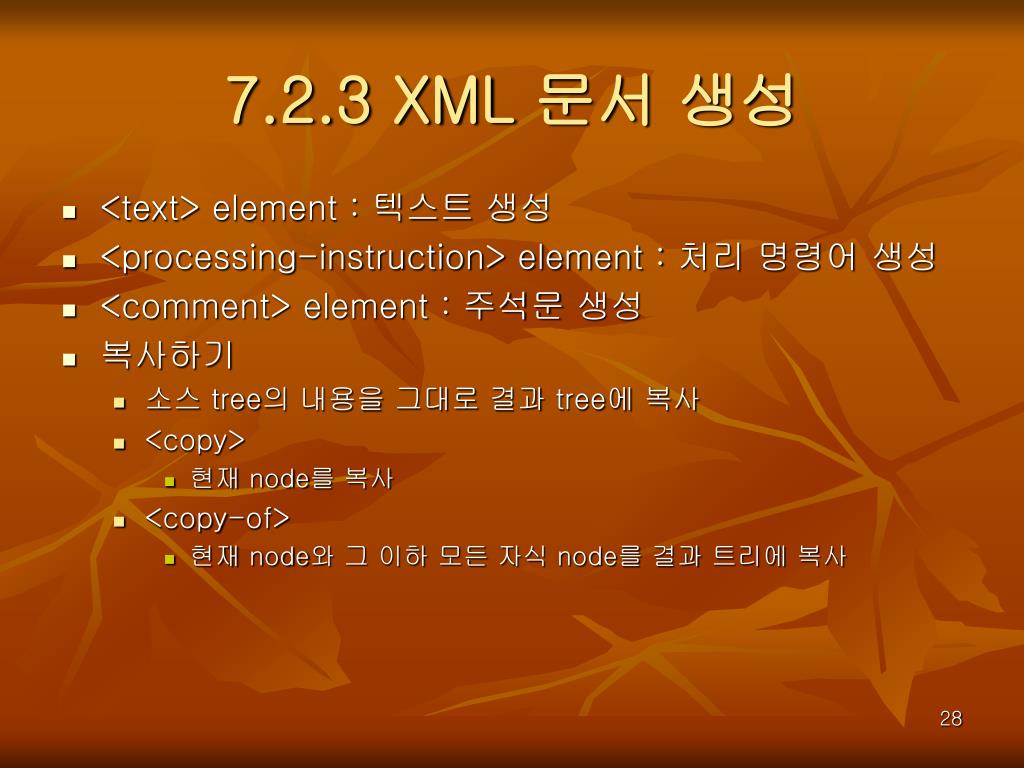 7.2.3 XML 문서 생성

- <text> element : 텍스트 생성
- <processing-instruction> element : 처리 명령어 생성
- <comment> element : 주석문 생성
- 복사하기
  - 소스 tree의 내용을 그대로 결과 tree에 복사
  - <copy>
    - 현재 node를 복사
  - <copy-of>
    - 현재 node와 그 이하 모든 자식 node를 결과 트리에 복사

28